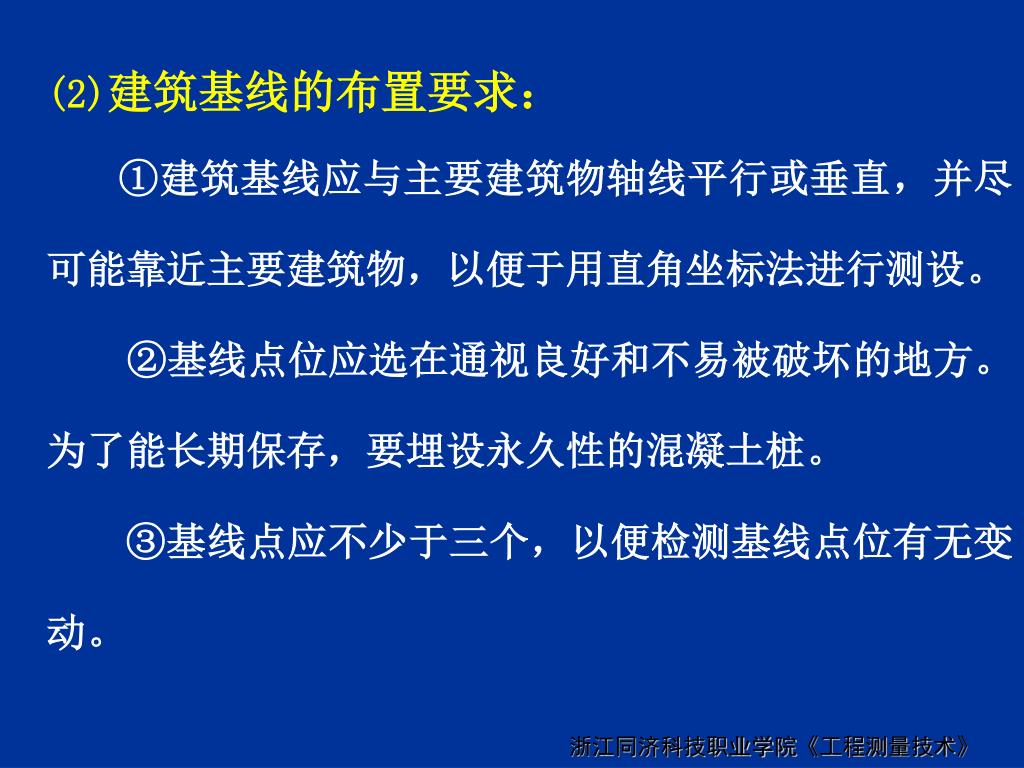 ⑵建筑基线的布置要求：

①建筑基线应与主要建筑物轴线平行或垂直，并尽可能靠近主要建筑物，以便于用直角坐标法进行测设。

②基线点位应选在通视良好和不易被破坏的地方。为了能长期保存，要埋设永久性的混凝土桩。

③基线点应不少于三个，以便检测基线点位有无变动。

浙江同济科技职业学院《工程测量技术》